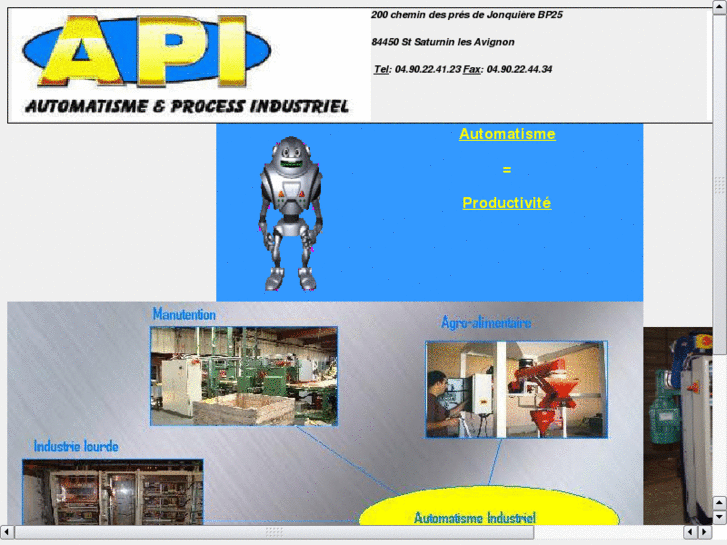 API

AUTOMATISME & PROCESS INDUSTRIEL

200 chemin des prés de Jonquière BP25

84450 St Saturnin les Avignon

Tel: 04.90.22.41.23 Fax: 04.90.22.44.34

Automatisme

=

Productivité

Manutention

Agro-alimentaire

Industrie lourde

Automatisme Industriel